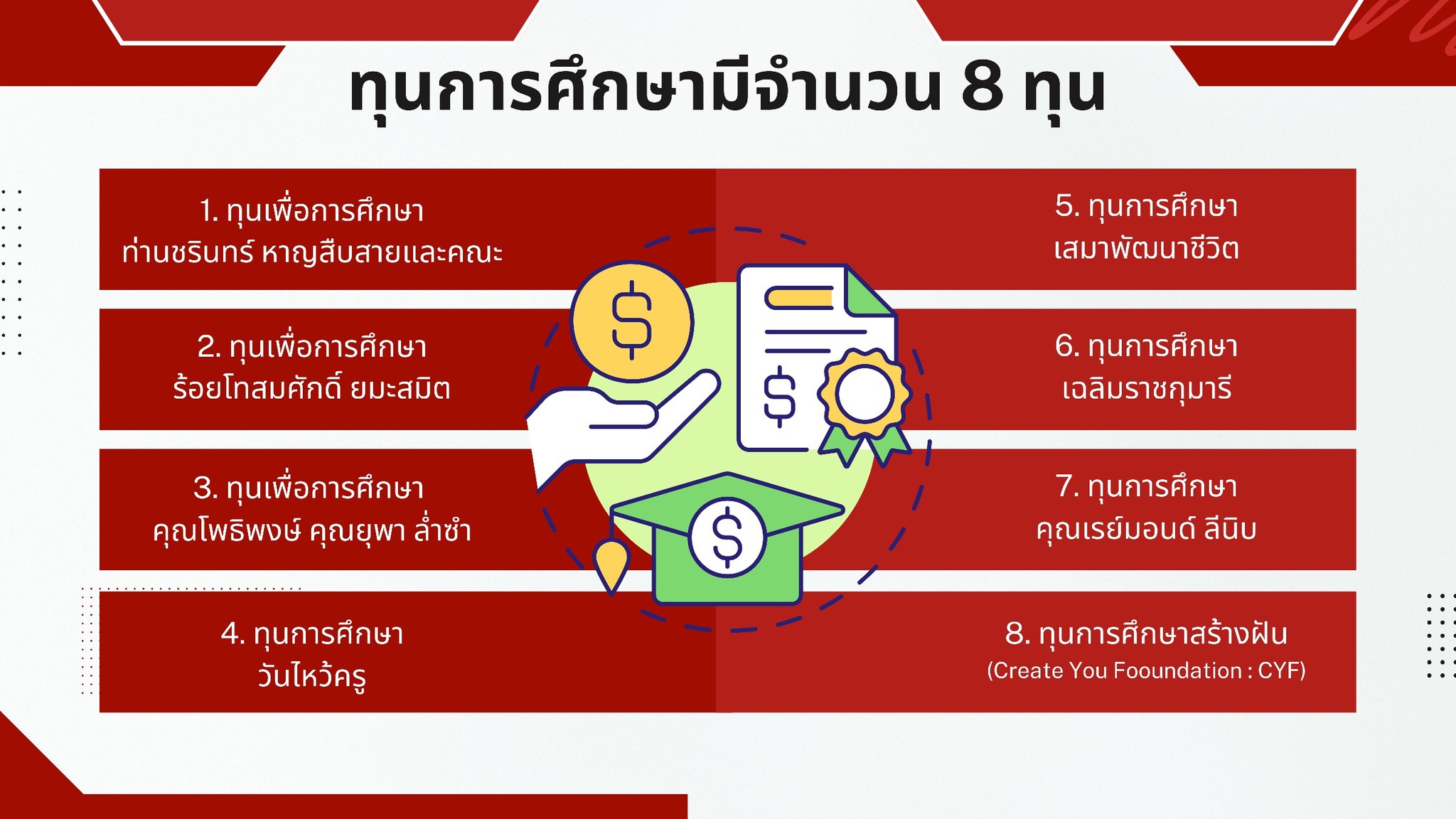 ทุนการศึกษามีจำนวน 8 ทุน

1. ทุนเพื่อการศึกษา ท่านชรินทร์ หาญสืบสายและคณะ

2. ทุนเพื่อการศึกษา ร้อยโทสมศักดิ์ ยมะสมิต

3. ทุนเพื่อการศึกษา คุณโพธิพงษ์ คุณยุพา ล่ำซำ

4. ทุนการศึกษา วันไหว้ครู

5. ทุนการศึกษา เสมาพัฒนาชีวิต

6. ทุนการศึกษา เฉลิมราชกุมารี

7. ทุนการศึกษา คุณเรย์มอนด์ ลีนิบ

8. ทุนการศึกษาสร้างฝัน (Create You Fooundation : CYF)